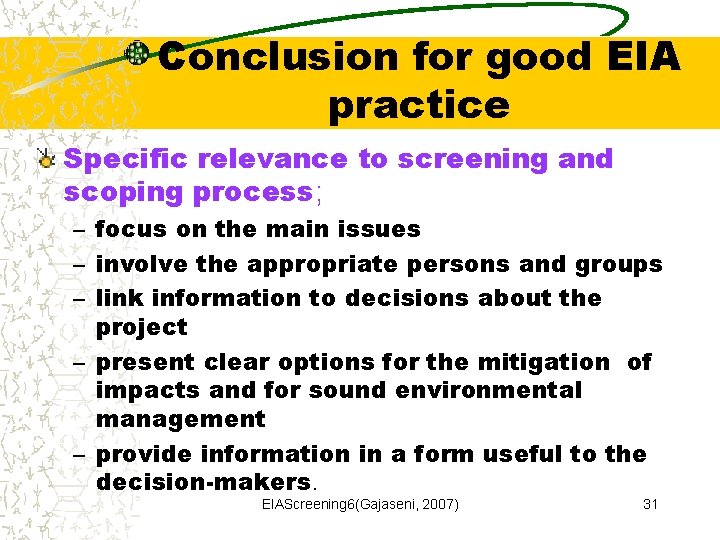 Conclusion for good EIA practice

Specific relevance to screening and scoping process;

– focus on the main issues
– involve the appropriate persons and groups
– link information to decisions about the project
– present clear options for the mitigation of impacts and for sound environmental management
– provide information in a form useful to the decision-makers.

EIAScreening6(Gajaseni, 2007)

31